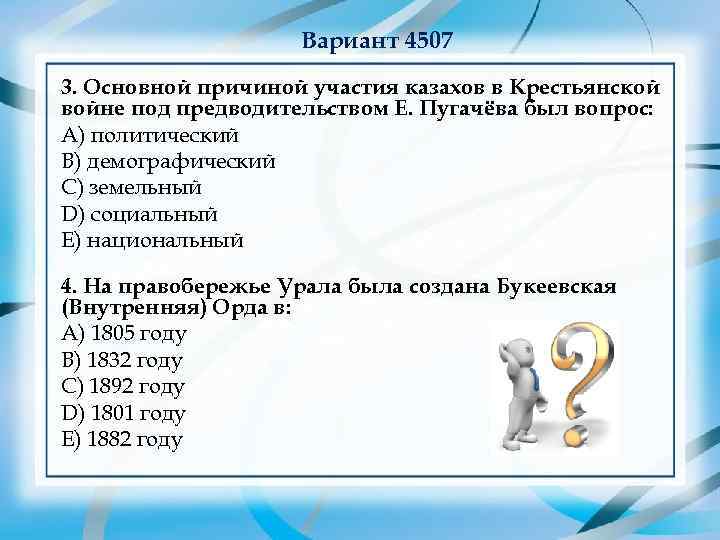 Вариант 4507

3. Основной причиной участия казахов в Крестьянской войне под предводительством Е. Пугачёва был вопрос:
A) политический
B) демографический
C) земельный
D) социальный
E) национальный

4. На правобережье Урала была создана Букеевская (Внутренняя) Орда в:
A) 1805 году
B) 1832 году
C) 1892 году
D) 1801 году
E) 1882 году